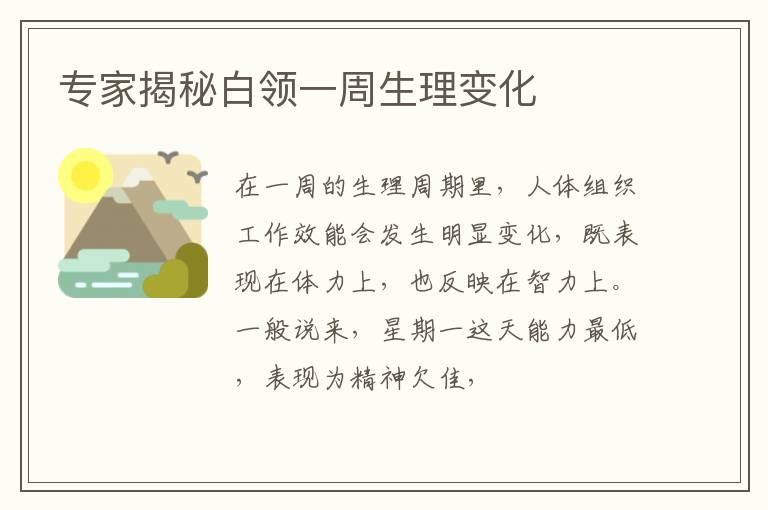 专家揭秘白领一周生理变化

在一周的生理周期里，人体组织工作效能会发生明显变化，既表现在体力上，也反映在智力上。一般说来，星期一这天能力最低，表现为精神欠佳，